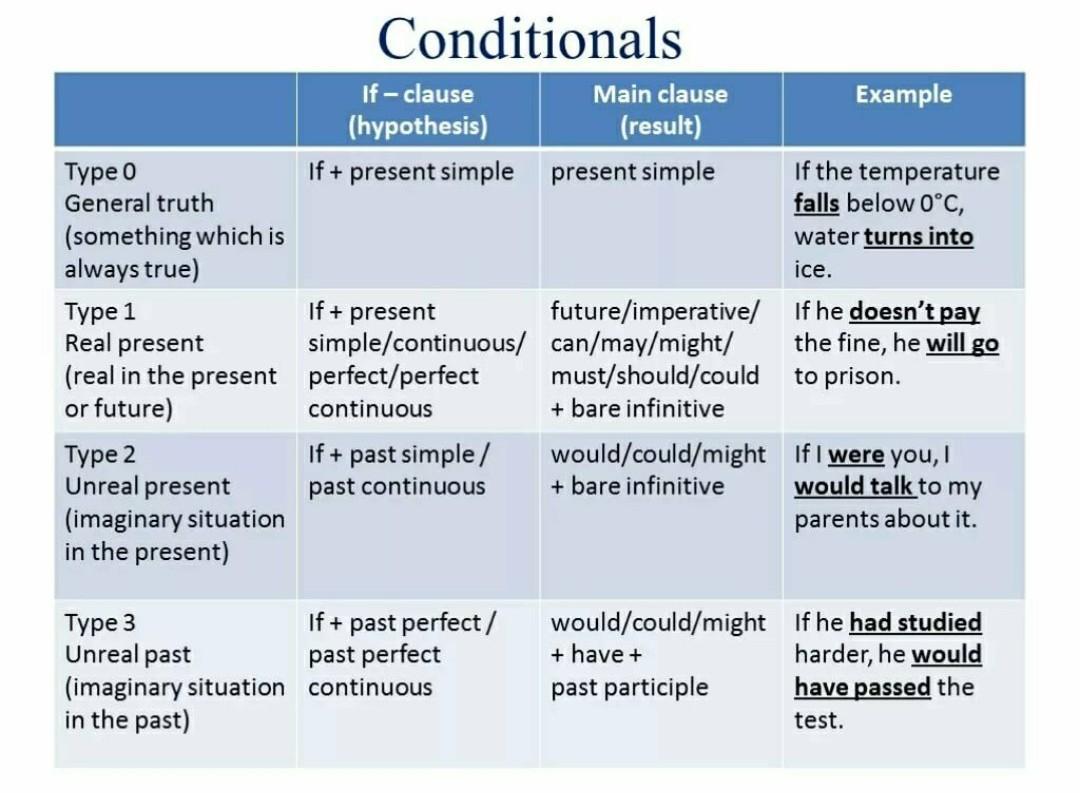 Conditionals

| | If – clause (hypothesis) | Main clause (result) | Example |
|---|---|---|---|
| Type 0 General truth (something which is always true) | If + present simple | present simple | If the temperature falls below 0°C, water turns into ice. |
| Type 1 Real present (real in the present or future) | If + present simple/continuous/ perfect/perfect continuous | future/imperative/ can/may/might/ must/should/could + bare infinitive | If he doesn't pay the fine, he will go to prison. |
| Type 2 Unreal present (imaginary situation in the present) | If + past simple / past continuous | would/could/might + bare infinitive | If I were you, I would talk to my parents about it. |
| Type 3 Unreal past (imaginary situation in the past) | If + past perfect / past perfect continuous | would/could/might + have + past participle | If he had studied harder, he would have passed the test. |